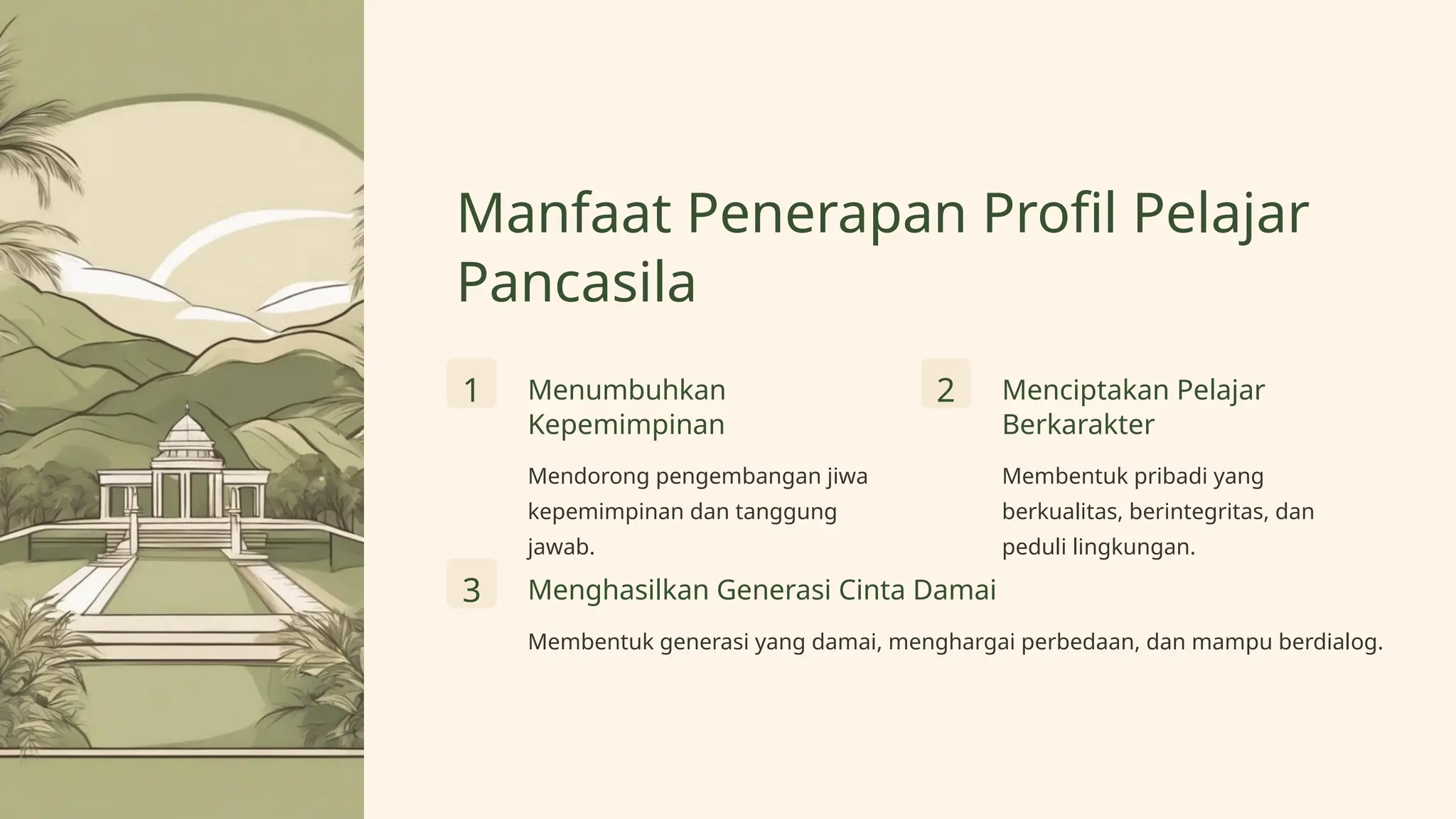 Manfaat Penerapan Profil Pelajar Pancasila

1

Menumbuhkan Kepemimpinan

Mendorong pengembangan jiwa kepemimpinan dan tanggung jawab.

2

Menciptakan Pelajar Berkarakter

Membentuk pribadi yang berkualitas, berintegritas, dan peduli lingkungan.

3

Menghasilkan Generasi Cinta Damai

Membentuk generasi yang damai, menghargai perbedaan, dan mampu berdialog.